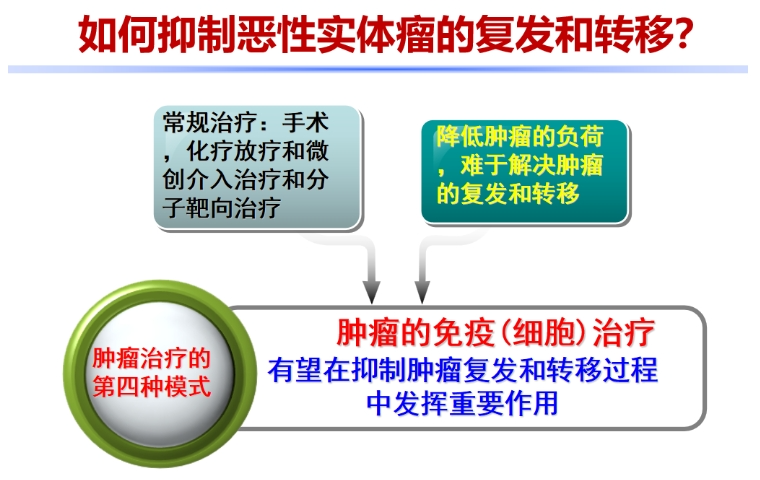 如何抑制恶性实体瘤的复发和转移?

常规治疗：手术，化疗放疗和微创介入治疗和分子靶向治疗

降低肿瘤的负荷，难于解决肿瘤的复发和转移

肿瘤治疗的第四种模式

肿瘤的免疫（细胞）治疗

有望在抑制肿瘤复发和转移过程中发挥重要作用